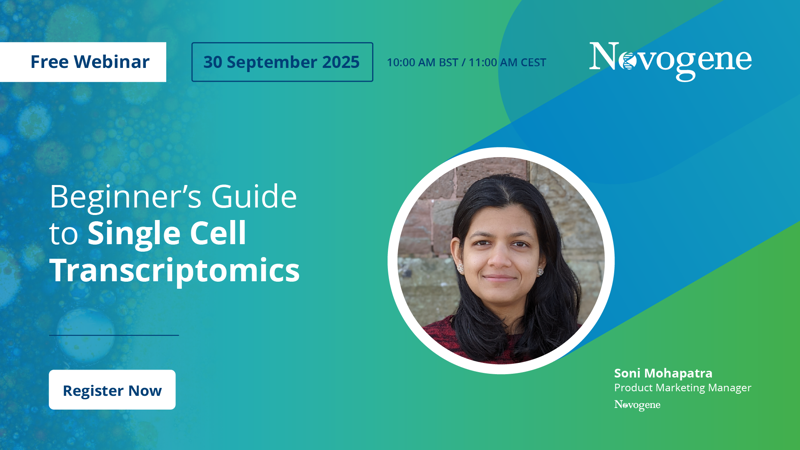 Free Webinar

30 September 2025

10:00 AM BST / 11:00 AM CEST

Novogene

Beginner's Guide to Single Cell Transcriptomics

Register Now

Soni Mohapatra
Product Marketing Manager
Novogene